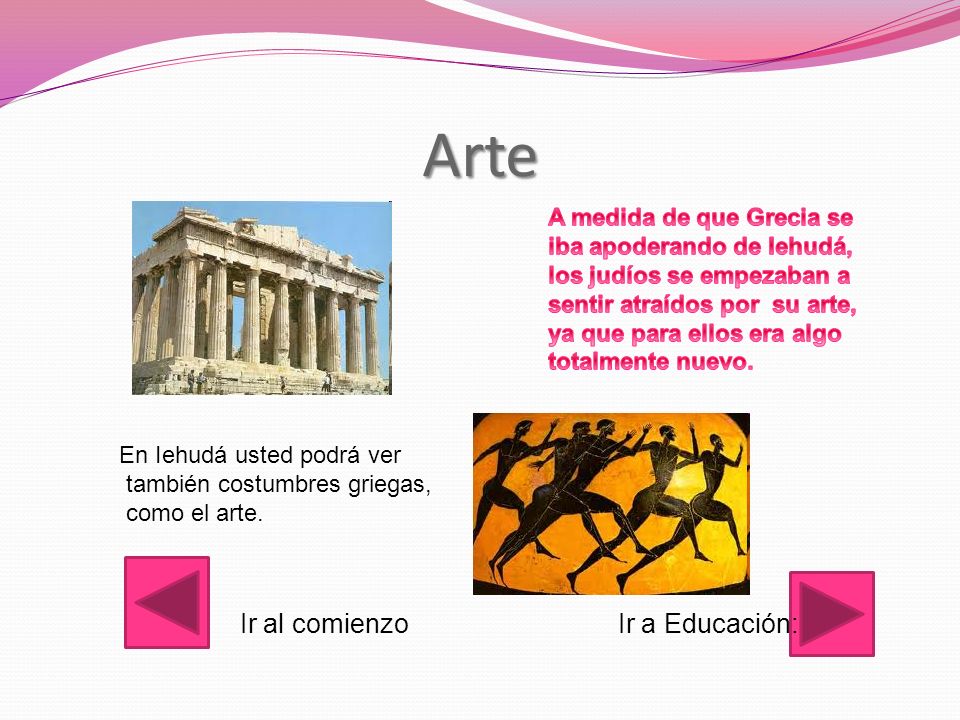 Arte

A medida de que Grecia se iba apoderando de Iehudá, los judíos se empezaban a sentir atraídos por su arte, ya que para ellos era algo totalmente nuevo.

En Iehudá usted podrá ver también costumbres griegas, como el arte.

Ir al comienzo

Ir a Educación: